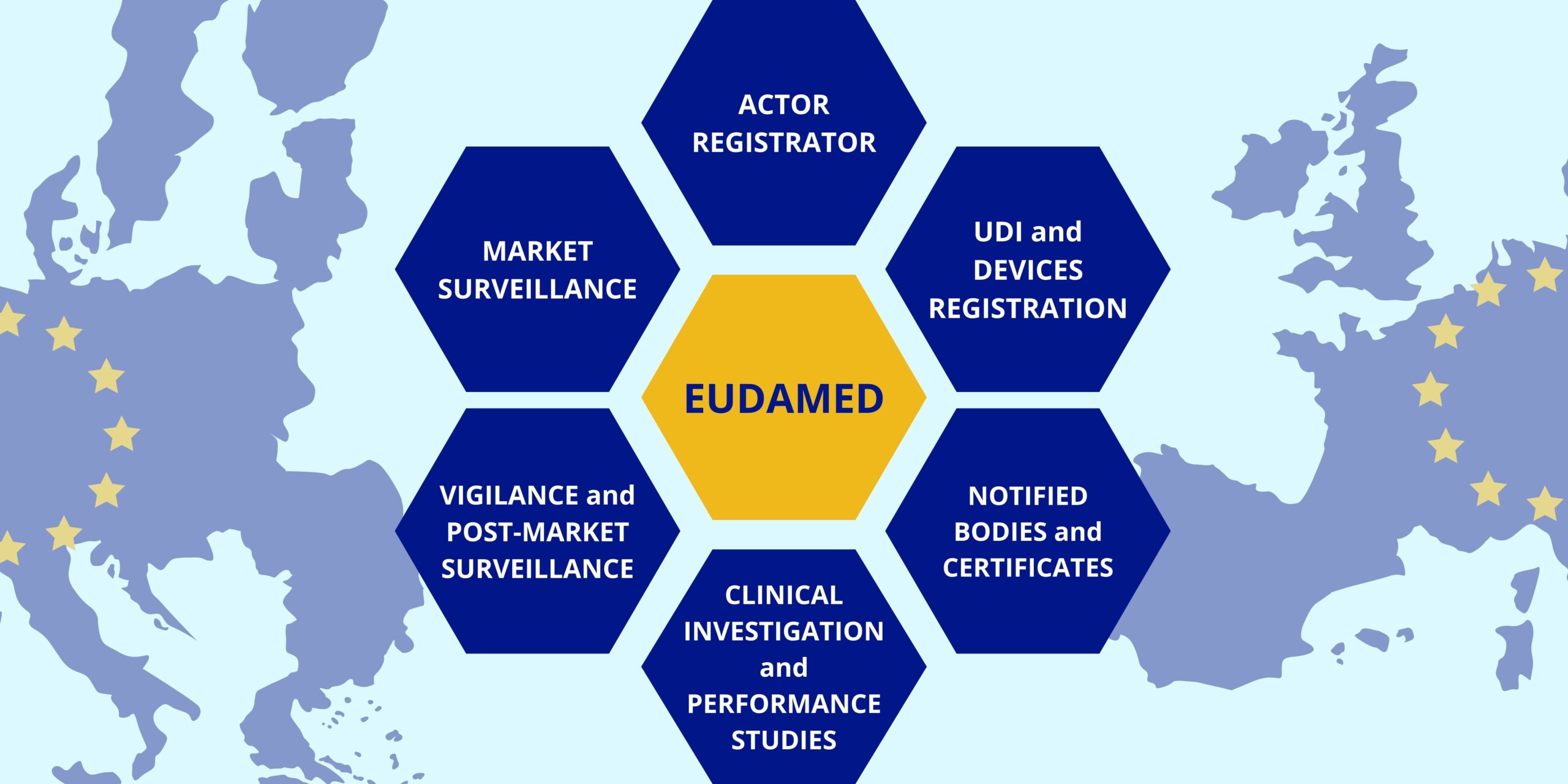 ACTOR REGISTRATOR

MARKET SURVEILLANCE

UDI and DEVICES REGISTRATION

EUDAMED

VIGILANCE and POST-MARKET SURVEILLANCE

NOTIFIED BODIES and CERTIFICATES

CLINICAL INVESTIGATION and PERFORMANCE STUDIES